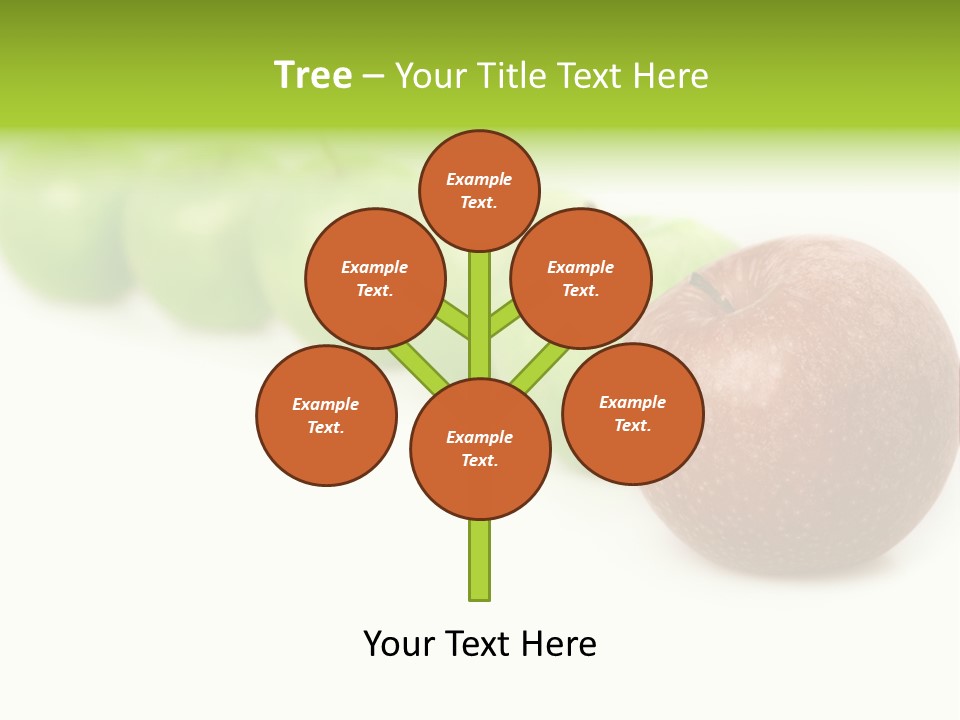 Tree – Your Title Text Here

Example Text.

Example Text.

Example Text.

Example Text.

Example Text.

Example Text.

Your Text Here